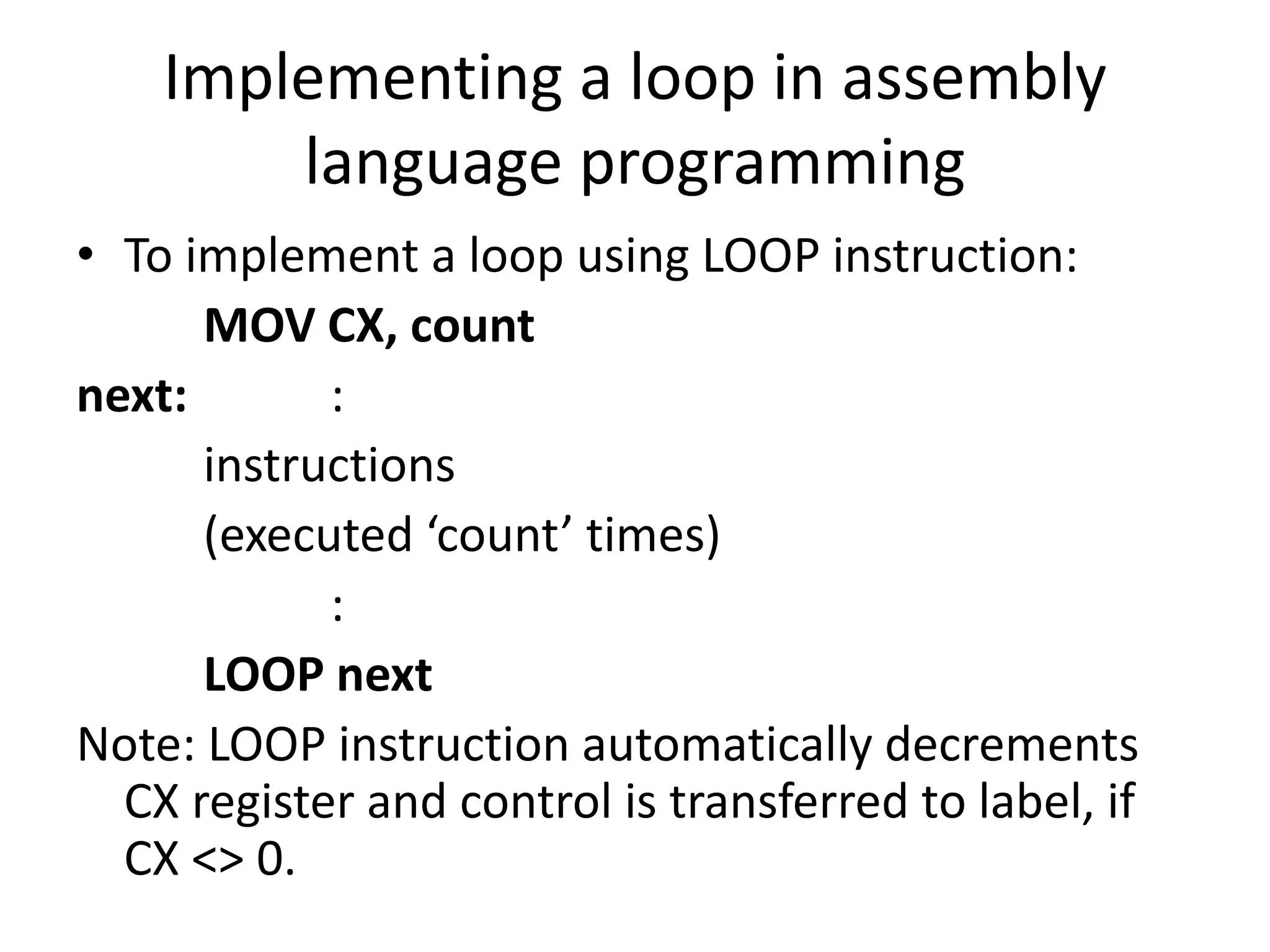 Implementing a loop in assembly language programming

• To implement a loop using LOOP instruction:

MOV CX, count

next: :

instructions

(executed ‘count’ times)

:

LOOP next

Note: LOOP instruction automatically decrements CX register and control is transferred to label, if CX <> 0.